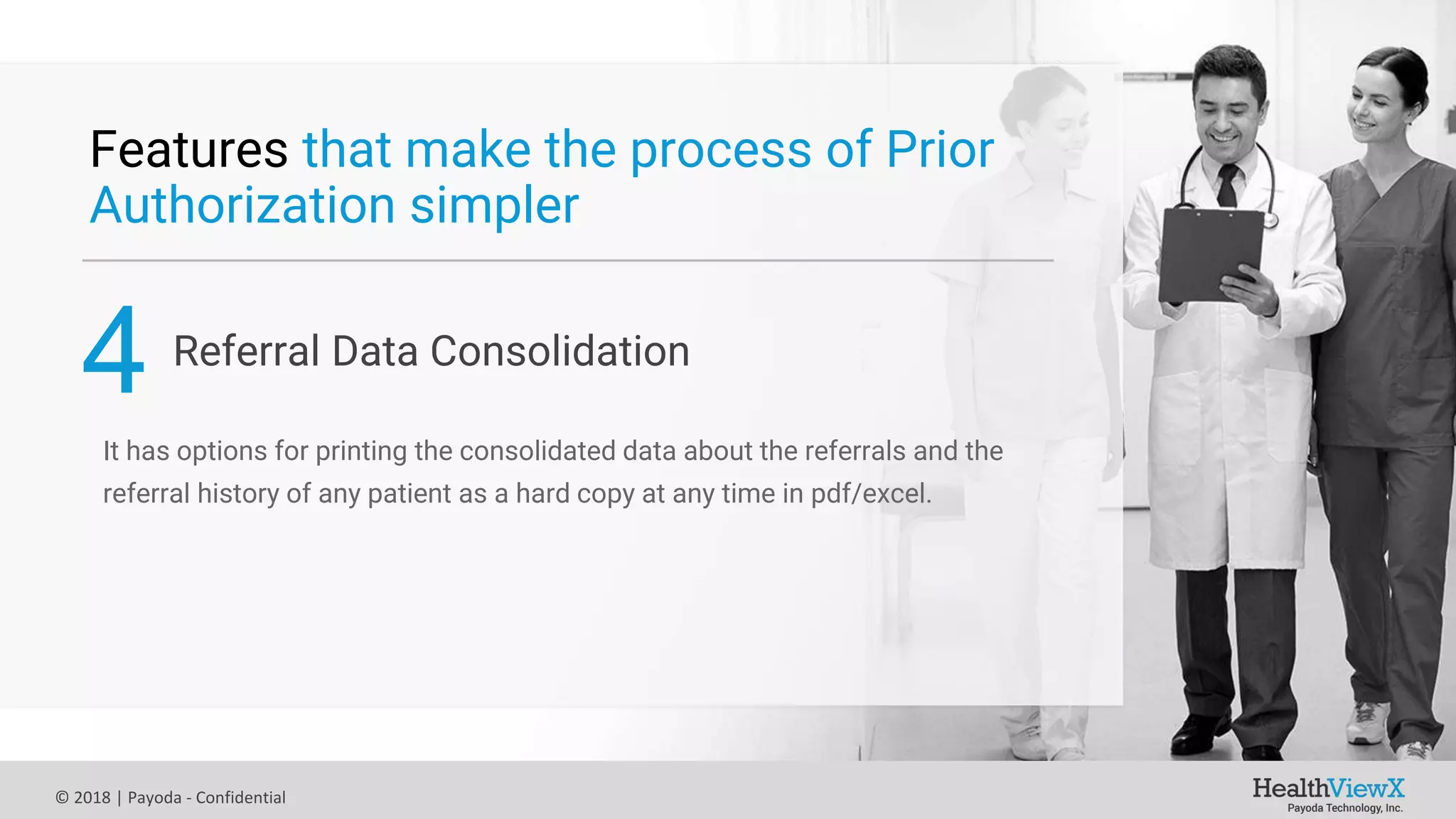 Features that make the process of Prior Authorization simpler

4 Referral Data Consolidation

It has options for printing the consolidated data about the referrals and the referral history of any patient as a hard copy at any time in pdf/excel.

© 2018 | Payoda - Confidential

HealthViewX
Payoda Technology, Inc.